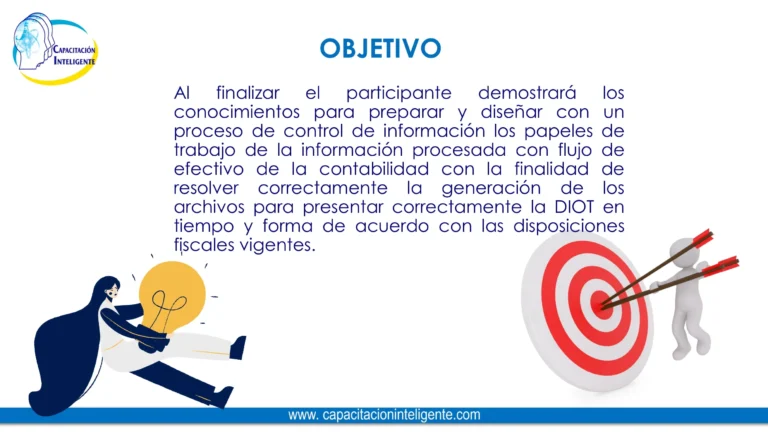 CAPACITACIÓN INTELIGENTE

OBJETIVO

Al finalizar el participante demostrará los conocimientos para preparar y diseñar con un proceso de control de información los papeles de trabajo de la información procesada con flujo de efectivo de la contabilidad con la finalidad de resolver correctamente la generación de los archivos para presentar correctamente la DIOT en tiempo y forma de acuerdo con las disposiciones fiscales vigentes.

www. capacitacioninteligente.com